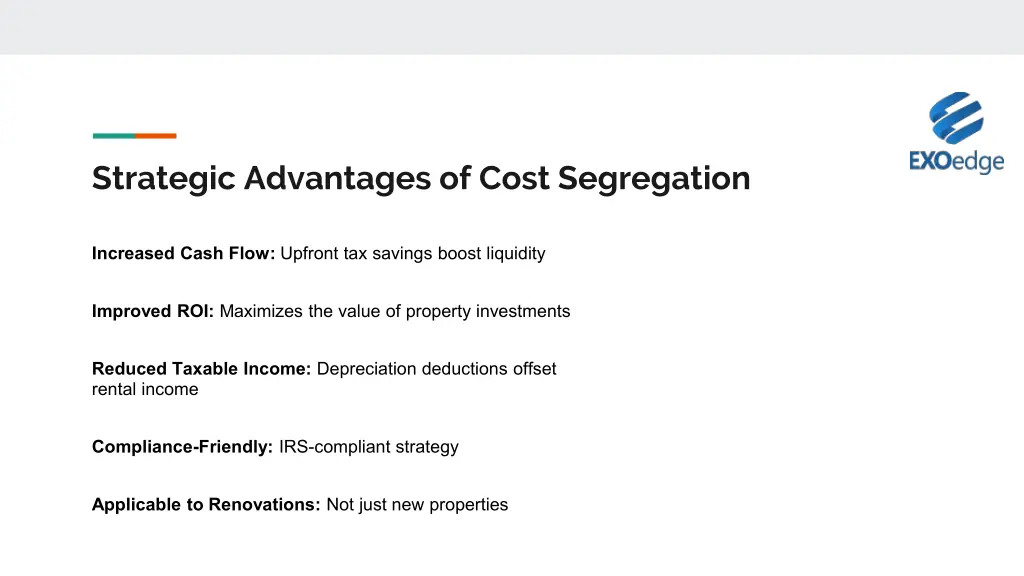 EXOedge

Strategic Advantages of Cost Segregation

Increased Cash Flow: Upfront tax savings boost liquidity

Improved ROI: Maximizes the value of property investments

Reduced Taxable Income: Depreciation deductions offset rental income

Compliance-Friendly: IRS-compliant strategy

Applicable to Renovations: Not just new properties